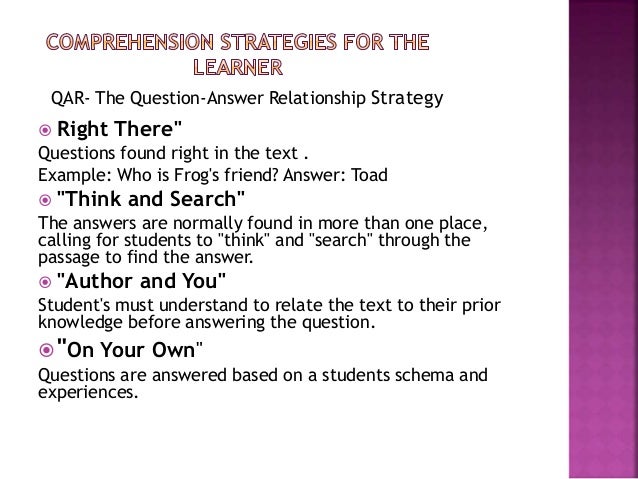 COMPREHENSION STRATEGIES FOR THE LEARNER

QAR- The Question-Answer Relationship Strategy

Right There"

Questions found right in the text .

Example: Who is Frog's friend? Answer: Toad

"Think and Search"

The answers are normally found in more than one place, calling for students to "think" and "search" through the passage to find the answer.

"Author and You"

Student's must understand to relate the text to their prior knowledge before answering the question.

"On Your Own"

Questions are answered based on a students schema and experiences.